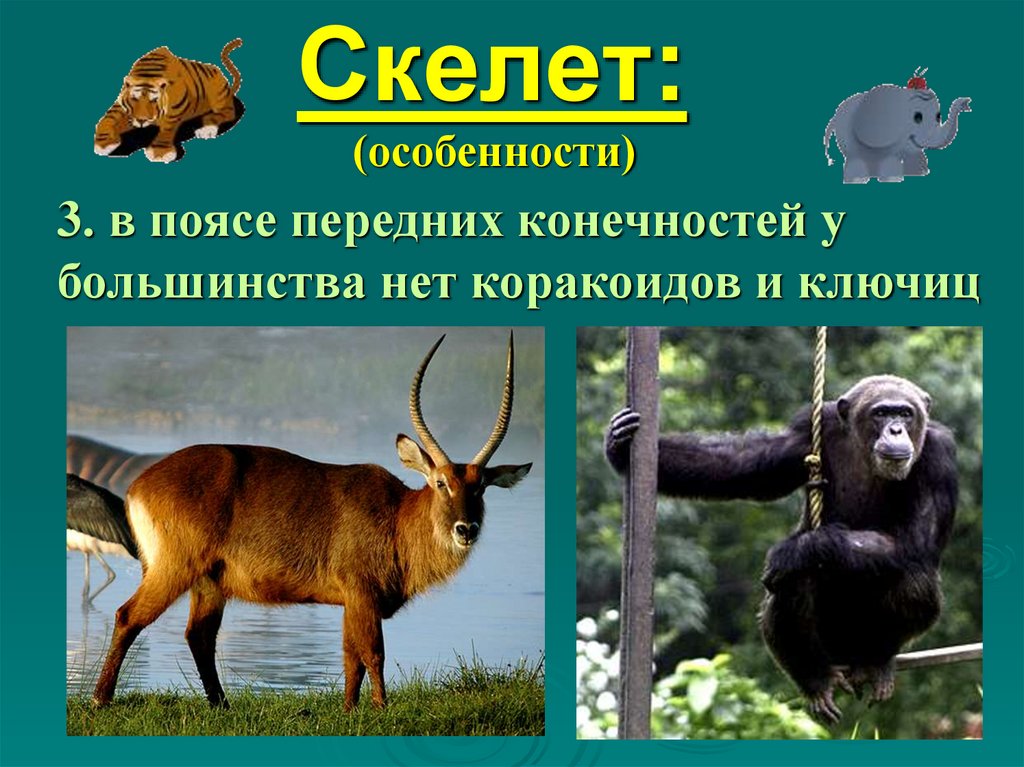 Скелет:
(особенности)

3. в поясе передних конечностей у большинства нет коракоидов и ключиц